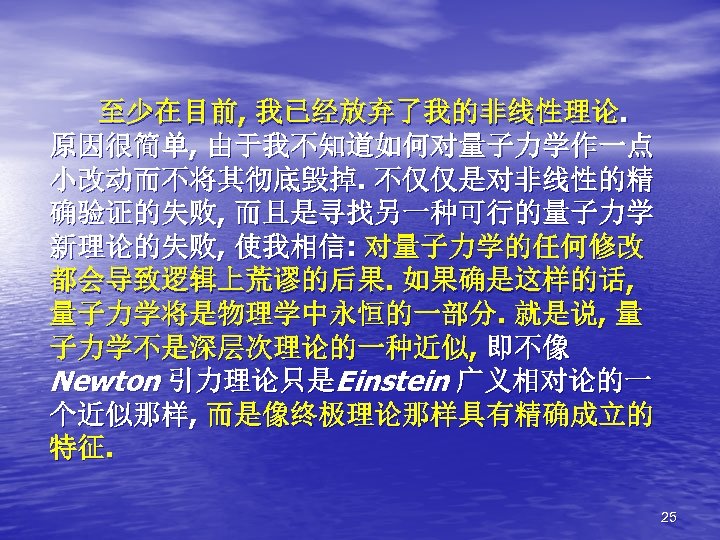 至少在目前, 我已经放弃了我的非线性理论. 原因很简单, 由于我不知道如何对量子力学作一点小改动而不将其彻底毁掉. 不仅仅是对非线性的精确验证的失败, 而且是寻找另一种可行的量子力学新理论的失败, 使我相信: 对量子力学的任何修改都会导致逻辑上荒谬的后果. 如果确是这样的话, 量子力学将是物理学中永恒的一部分. 就是说, 量子力学不是深层次理论的一种近似, 即不像 Newton 引力理论只是Einstein 广义相对论的一个近似那样, 而是像终极理论那样具有精确成立的特征.

25